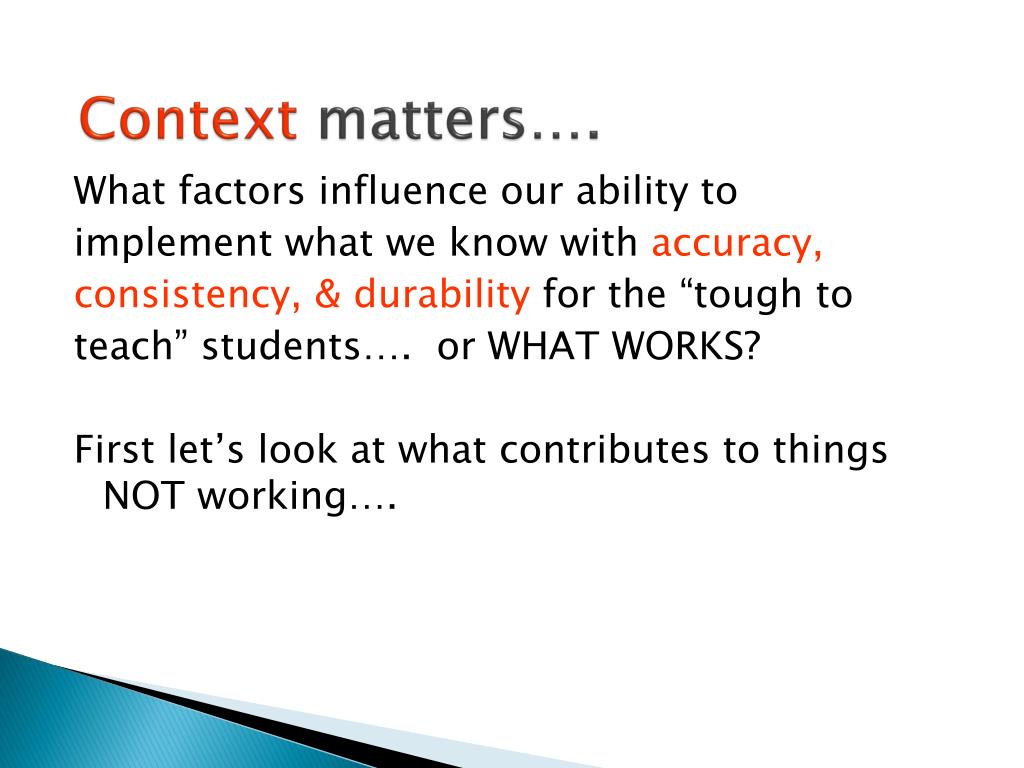 Context matters….

What factors influence our ability to implement what we know with accuracy, consistency, & durability for the “tough to teach” students…. or WHAT WORKS?

First let’s look at what contributes to things NOT working….